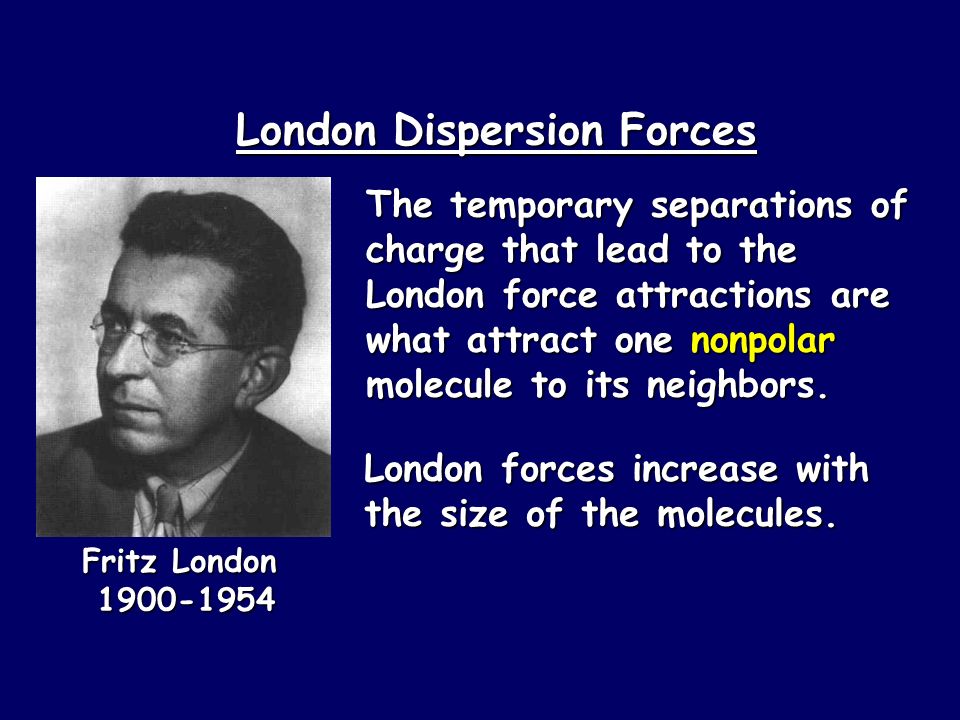 London Dispersion Forces

The temporary separations of charge that lead to the London force attractions are what attract one nonpolar molecule to its neighbors.

London forces increase with the size of the molecules.

Fritz London
1900-1954